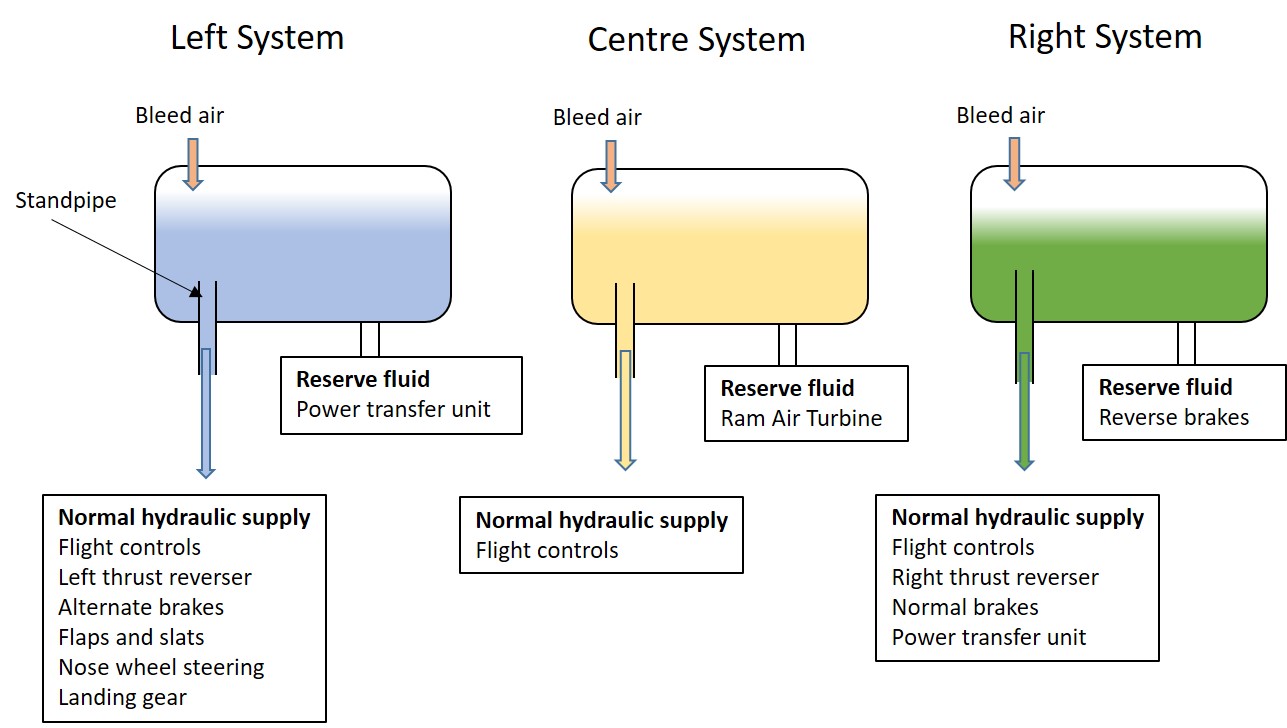 Left System

Bleed air

Standpipe

Reserve fluid
Power transfer unit

Normal hydraulic supply
Flight controls
Left thrust reverser
Alternate brakes
Flaps and slats
Nose wheel steering
Landing gear

Centre System

Bleed air

Reserve fluid
Ram Air Turbine

Normal hydraulic supply
Flight controls

Right System

Bleed air

Reserve fluid
Reverse brakes

Normal hydraulic supply
Flight controls
Right thrust reverser
Normal brakes
Power transfer unit